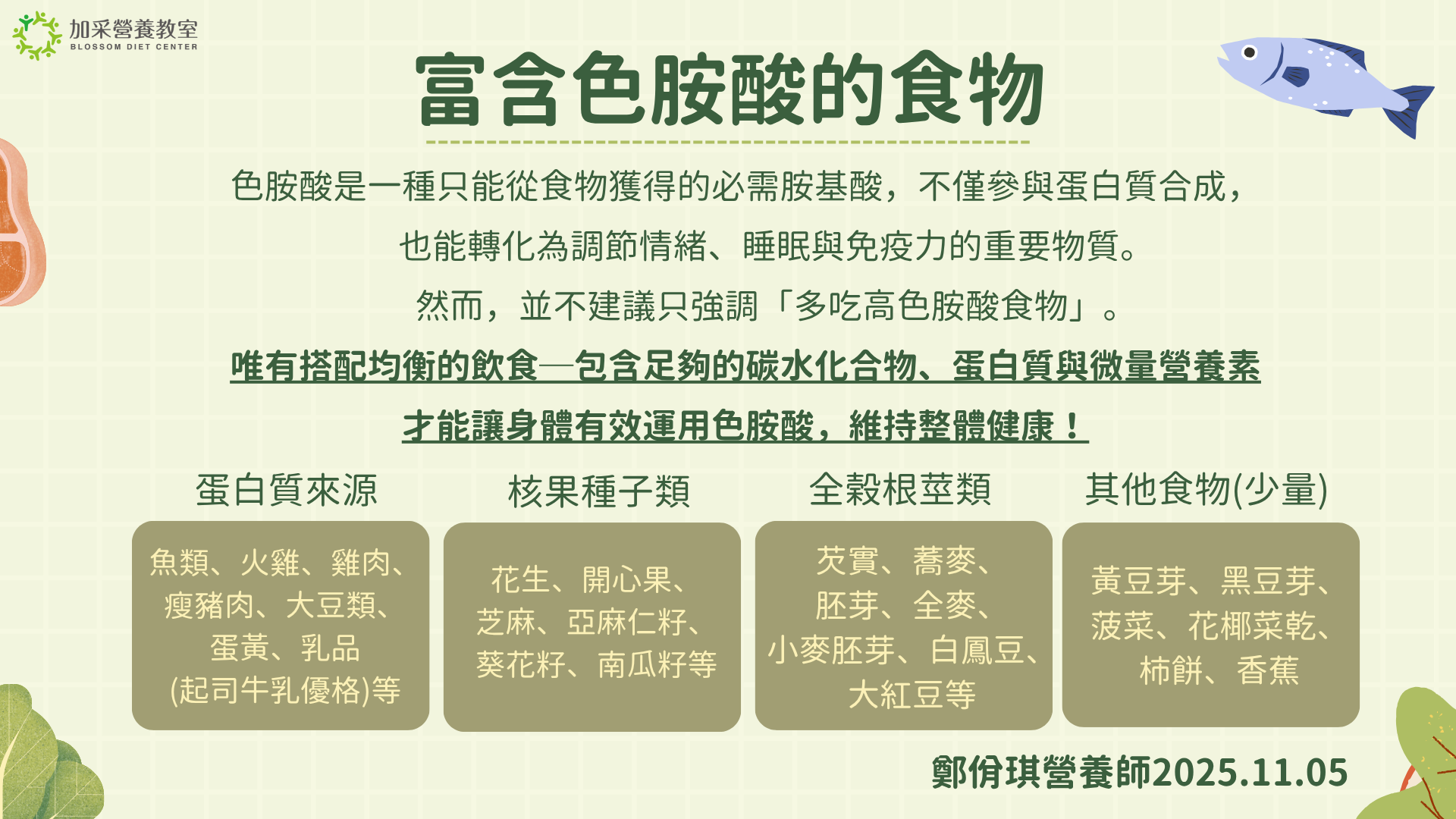 加采營養教室
BLOSSOM DIET CENTER

富含色胺酸的食物

色胺酸是一種只能從食物獲得的必需胺基酸，不僅參與蛋白質合成，

也能轉化為調節情緒、睡眠與免疫力的重要物質。

然而，並不建議只強調「多吃高色胺酸食物」。

唯有搭配均衡的飲食—包含足夠的碳水化合物、蛋白質與微量營養素

才能讓身體有效運用色胺酸，維持整體健康！

蛋白質來源

魚類、火雞、雞肉、瘦豬肉、大豆類、蛋黃、乳品(起司牛乳優格)等

核果種子類

花生、開心果、芝麻、亞麻仁籽、葵花籽、南瓜籽等

全穀根莖類

芡實、蕎麥、胚芽、全麥、小麥胚芽、白鳳豆、大紅豆等

其他食物(少量)

黃豆芽、黑豆芽、菠菜、花椰菜乾、柿餅、香蕉

鄭佾琪營養師2025.11.05